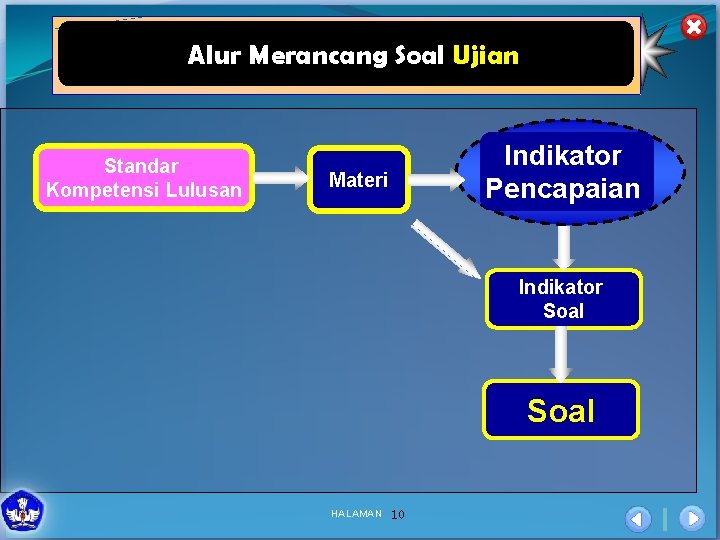 Alur Merancang Soal Ujian

Standar Kompetensi Lulusan

Materi

Indikator Pencapaian

Indikator Soal

Soal

HALAMAN 10